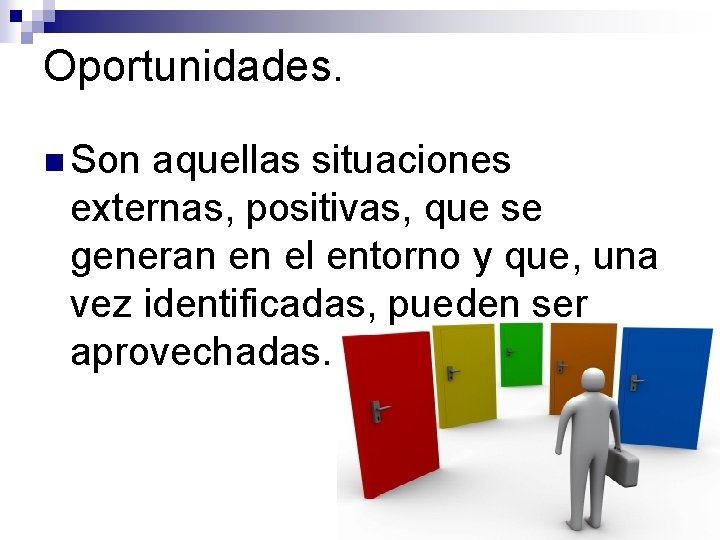 Oportunidades.

Son aquellas situaciones externas, positivas, que se generan en el entorno y que, una vez identificadas, pueden ser aprovechadas.